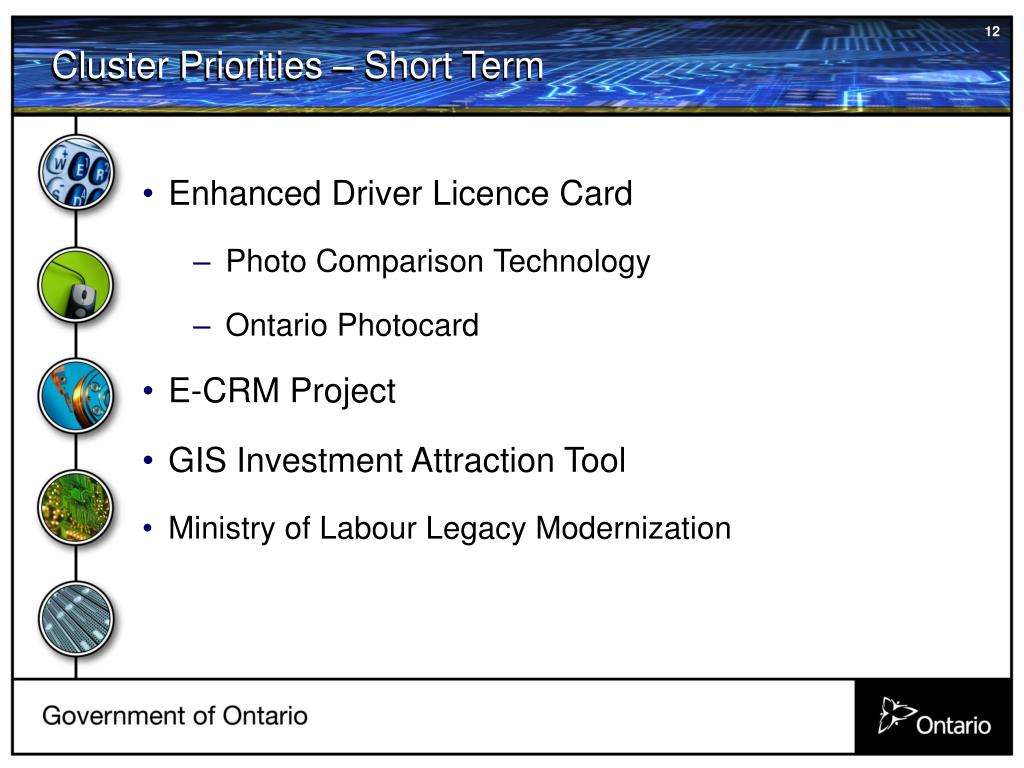 12

Cluster Priorities – Short Term

• Enhanced Driver Licence Card
– Photo Comparison Technology
– Ontario Photocard
• E-CRM Project
• GIS Investment Attraction Tool
• Ministry of Labour Legacy Modernization

Government of Ontario

Ontario